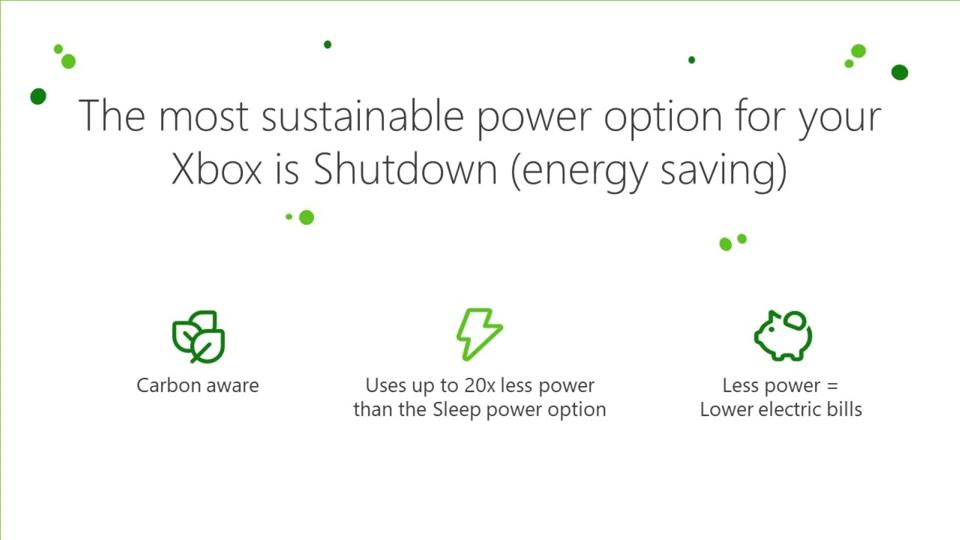 The most sustainable power option for your Xbox is Shutdown (energy saving)

Carbon aware

Uses up to 20x less power than the Sleep power option

Less power = Lower electric bills